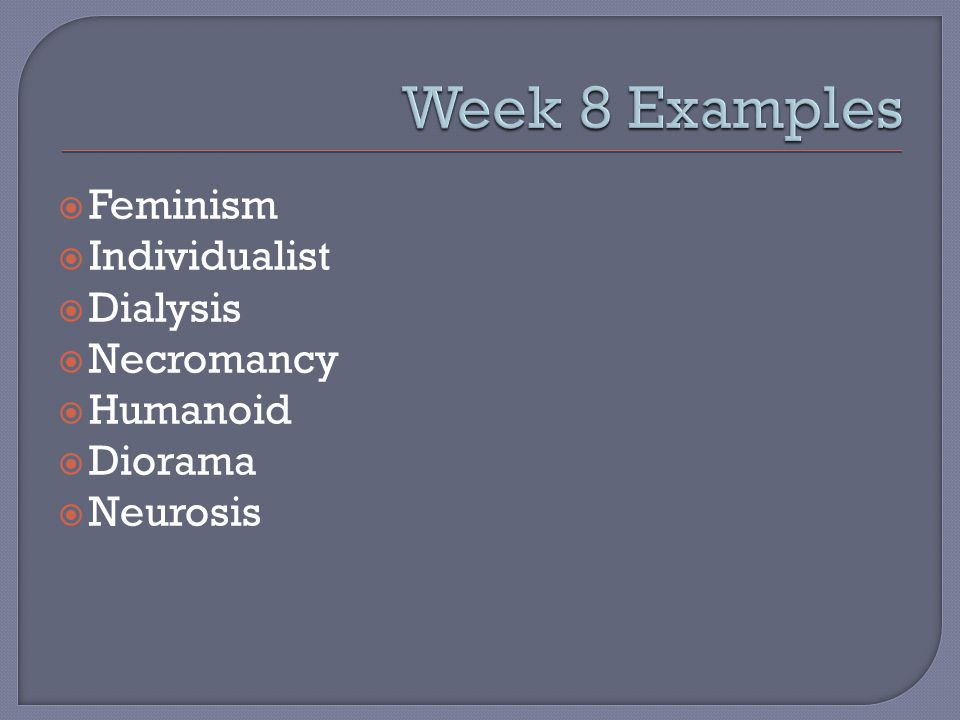 Week 8 Examples

Feminism
Individualist
Dialysis
Necromancy
Humanoid
Diorama
Neurosis